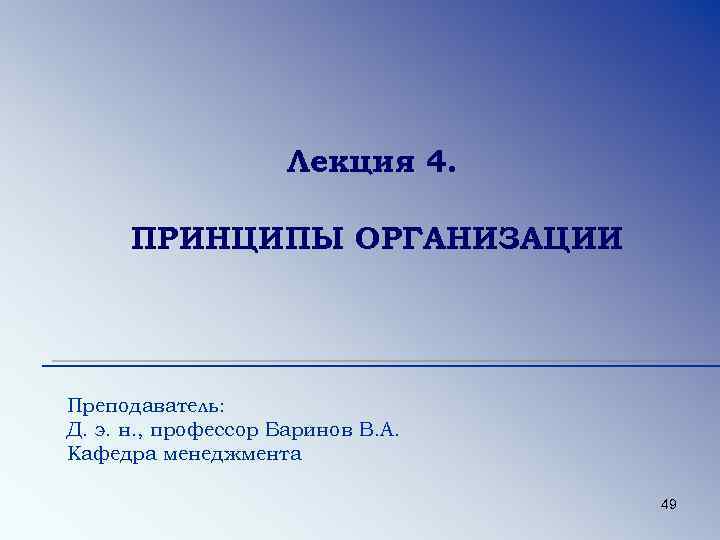 Лекция 4.

ПРИНЦИПЫ ОРГАНИЗАЦИИ

Преподаватель:
Д. э. н., профессор Баринов В.А.
Кафедра менеджмента

49